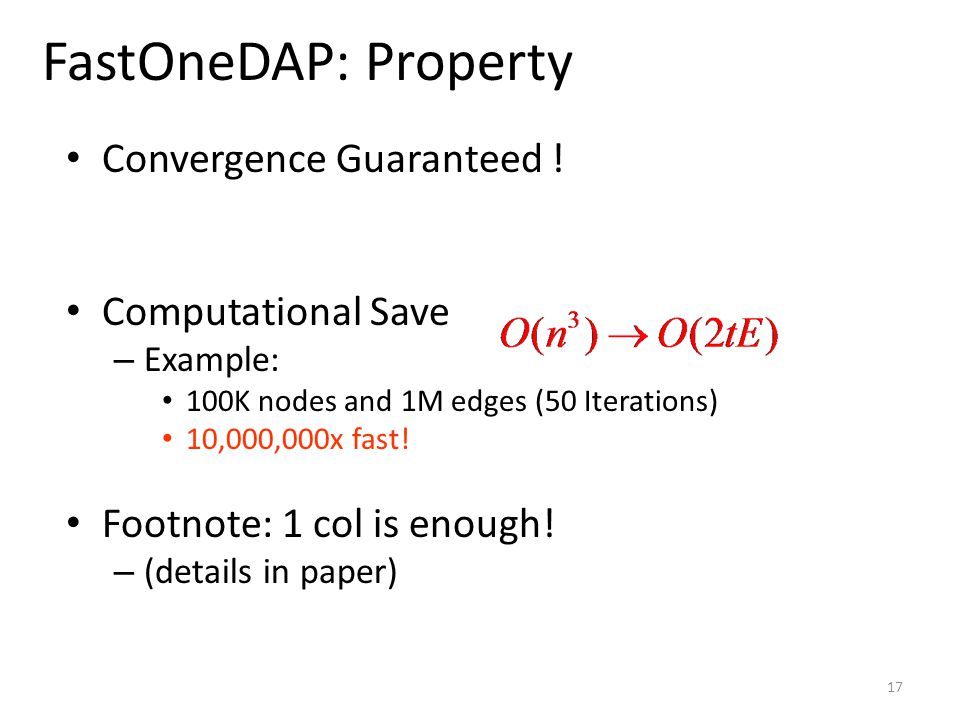 FastOneDAP: Property

• Convergence Guaranteed !

• Computational Save $O(n^3) \rightarrow O(2tE)$
– Example:
• 100K nodes and 1M edges (50 Iterations)
• 10,000,000x fast!

• Footnote: 1 col is enough!
– (details in paper)

17